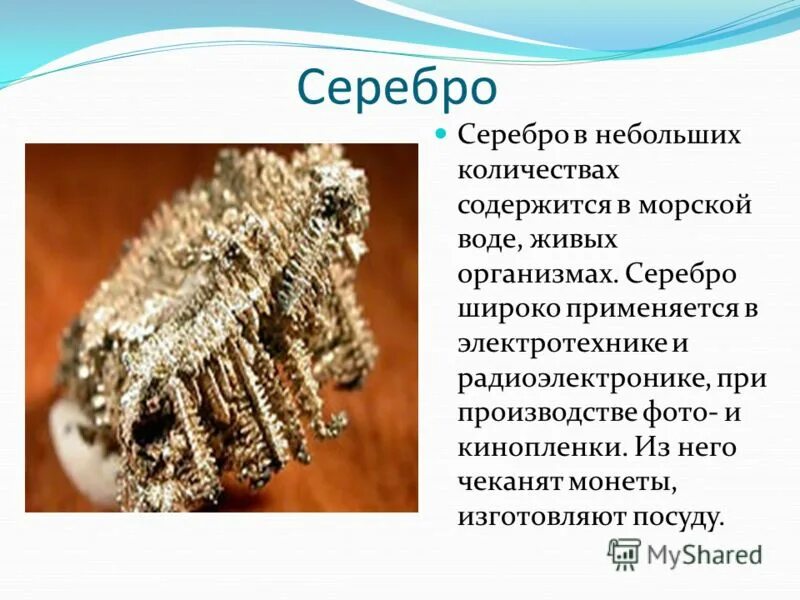 Серебро

Серебро в небольших количествах содержится в морской воде, живых организмах. Серебро широко применяется в электротехнике и радиоэлектронике, при производстве фото- и кинопленки. Из него чеканят монеты, изготовляют посуду.

MyShared